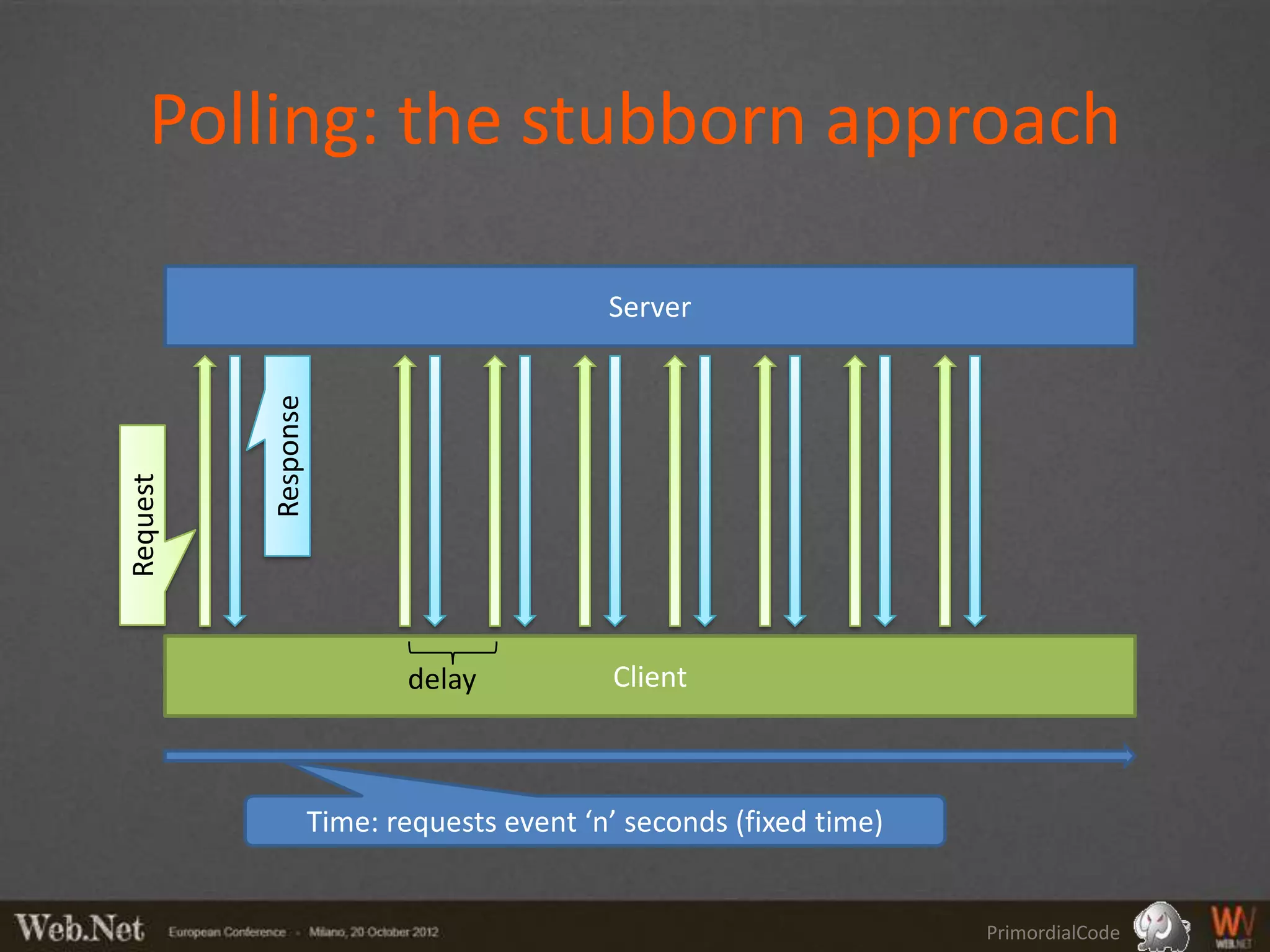 Polling: the stubborn approach

Server

Request

Response

delay

Client

Time: requests event ‘n’ seconds (fixed time)

Web.Net European Conference - Milano, 20 October 2012

PrimordialCode

WEB.NET